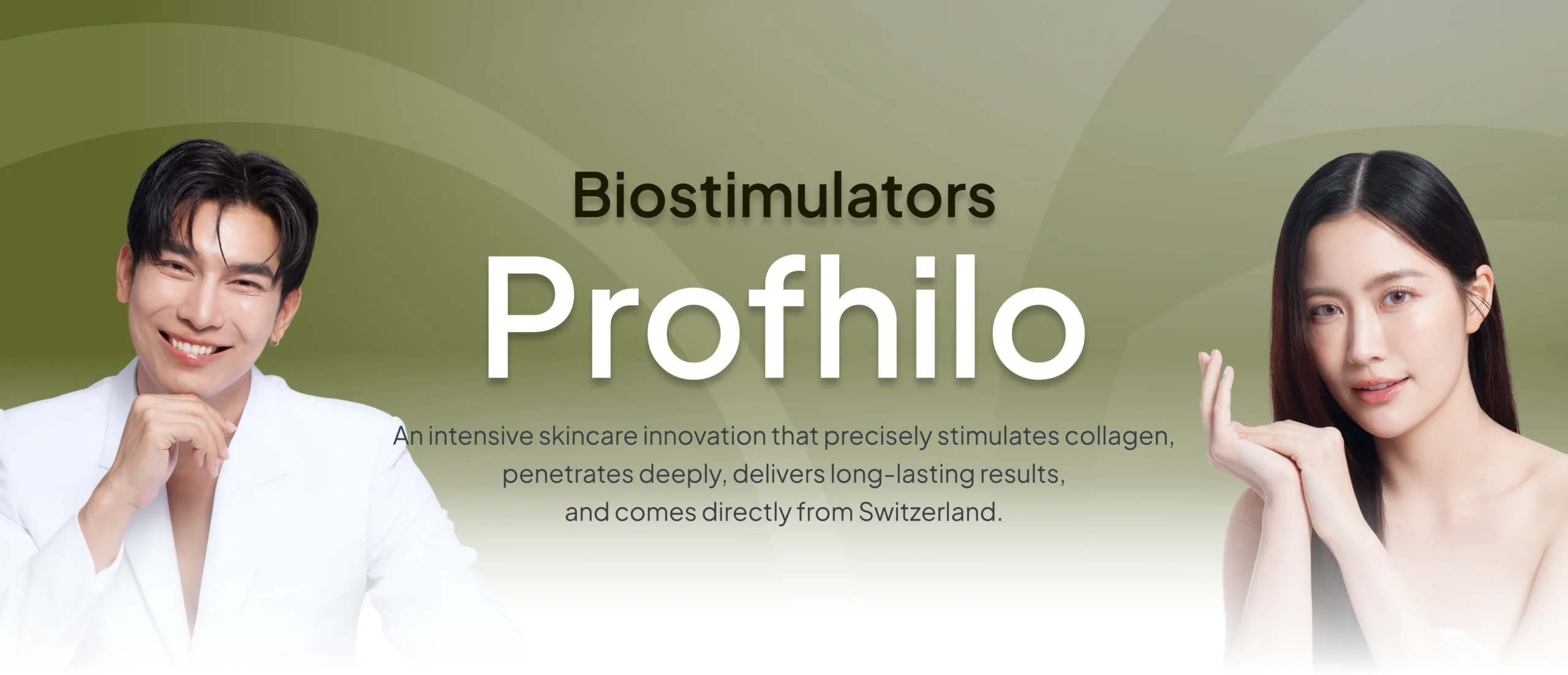 Biostimulators

Profhilo

An intensive skincare innovation that precisely stimulates collagen, penetrates deeply, delivers long-lasting results, and comes directly from Switzerland.